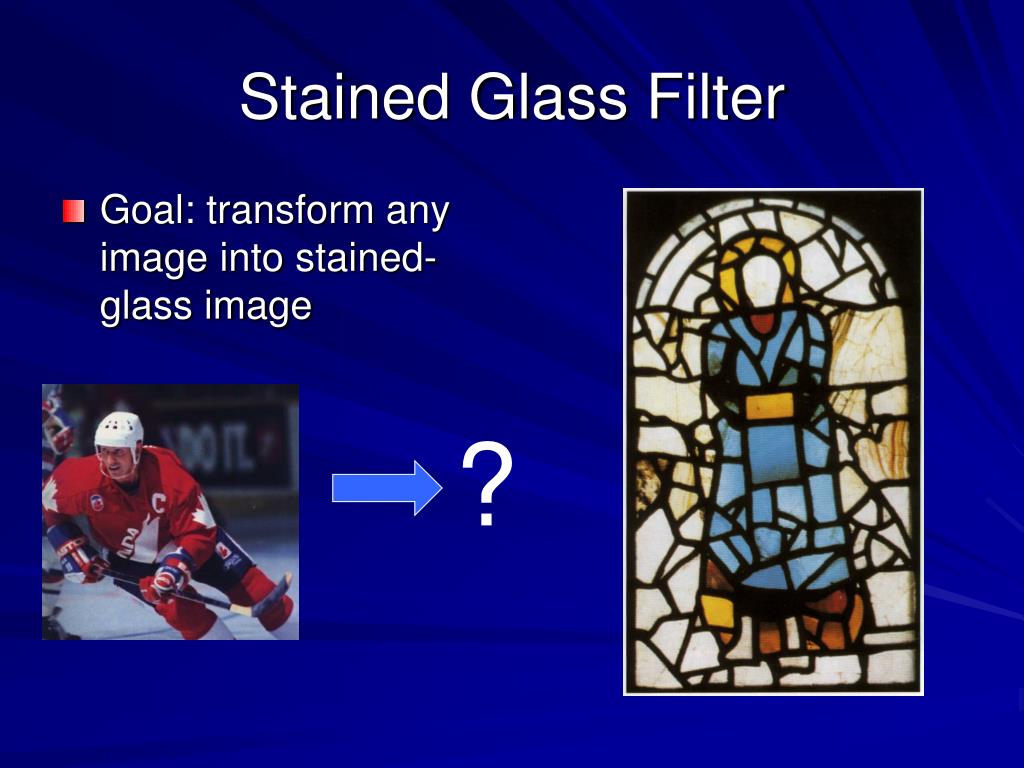 Stained Glass Filter

Goal: transform any image into stained-glass image

?